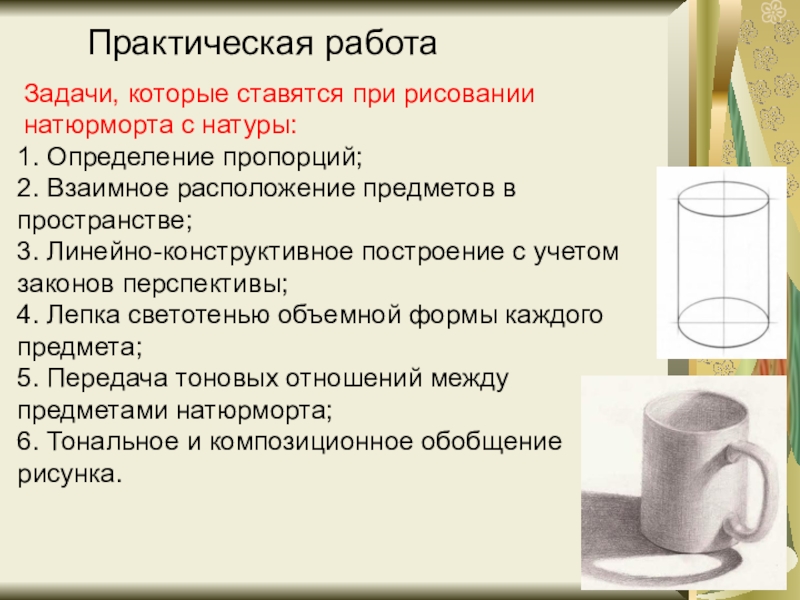 Практическая работа

Задачи, которые ставятся при рисовании натюрморта с натуры:

1. Определение пропорций;
2. Взаимное расположение предметов в пространстве;
3. Линейно-конструктивное построение с учетом законов перспективы;
4. Лепка светотенью объемной формы каждого предмета;
5. Передача тоновых отношений между предметами натюрморта;
6. Тональное и композиционное обобщение рисунка.